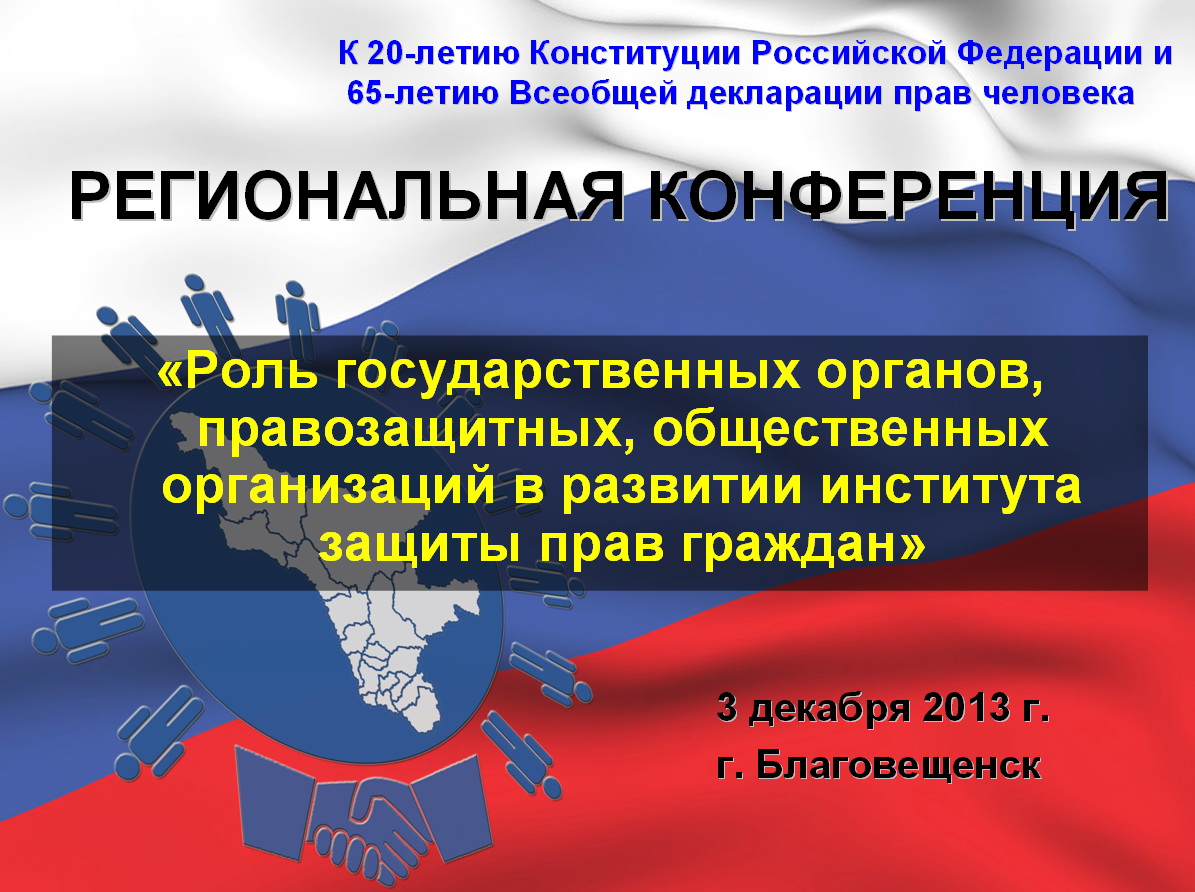 К 20-летию Конституции Российской Федерации и 65-летию Всеобщей декларации прав человека

РЕГИОНАЛЬНАЯ КОНФЕРЕНЦИЯ

«Роль государственных органов, правозащитных, общественных организаций в развитии института защиты прав граждан»

3 декабря 2013 г.
г. Благовещенск